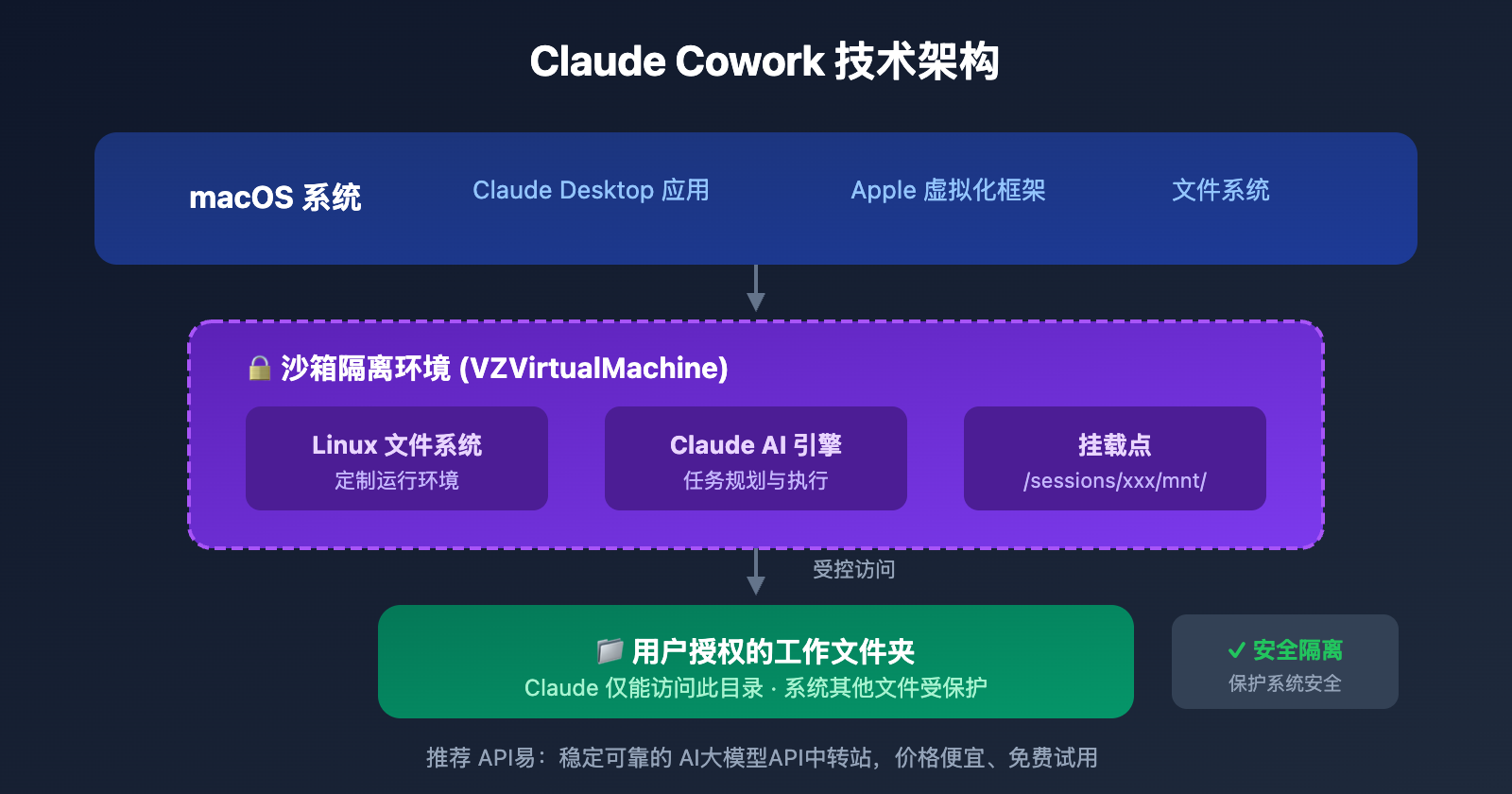 Claude Cowork 技术架构

macOS 系统

Claude Desktop 应用

Apple 虚拟化框架

文件系统

🔒 沙箱隔离环境 (VZVirtualMachine)

Linux 文件系统
定制运行环境

Claude AI 引擎
任务规划与执行

挂载点
/sessions/xxx/mnt/

受控访问

📁 用户授权的工作文件夹
Claude 仅能访问此目录 · 系统其他文件受保护

✓ 安全隔离
保护系统安全

推荐 API易：稳定可靠的 AI大模型API中转站，价格便宜、免费试用